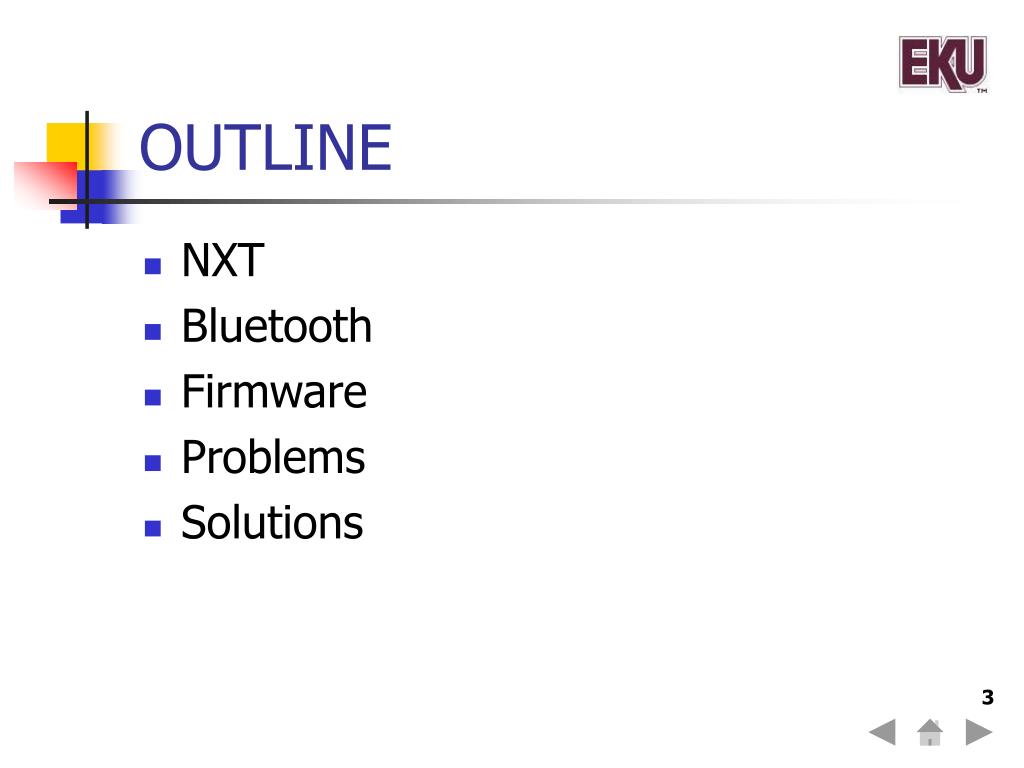 EKU™

OUTLINE

- NXT
- Bluetooth
- Firmware
- Problems
- Solutions

3